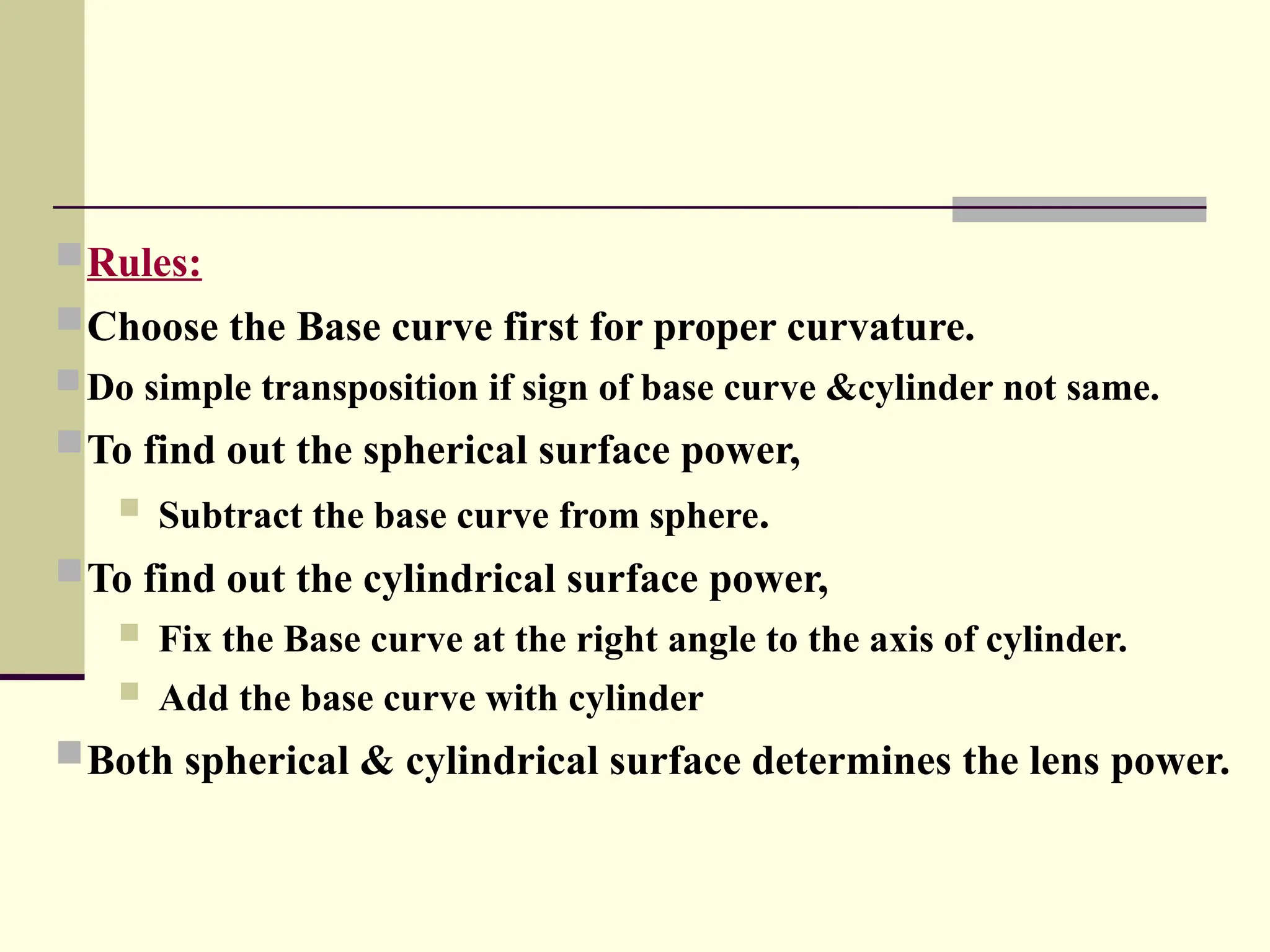 Rules:

Choose the Base curve first for proper curvature.

Do simple transposition if sign of base curve &cylinder not same.

To find out the spherical surface power,

Subtract the base curve from sphere.

To find out the cylindrical surface power,

Fix the Base curve at the right angle to the axis of cylinder.

Add the base curve with cylinder

Both spherical & cylindrical surface determines the lens power.